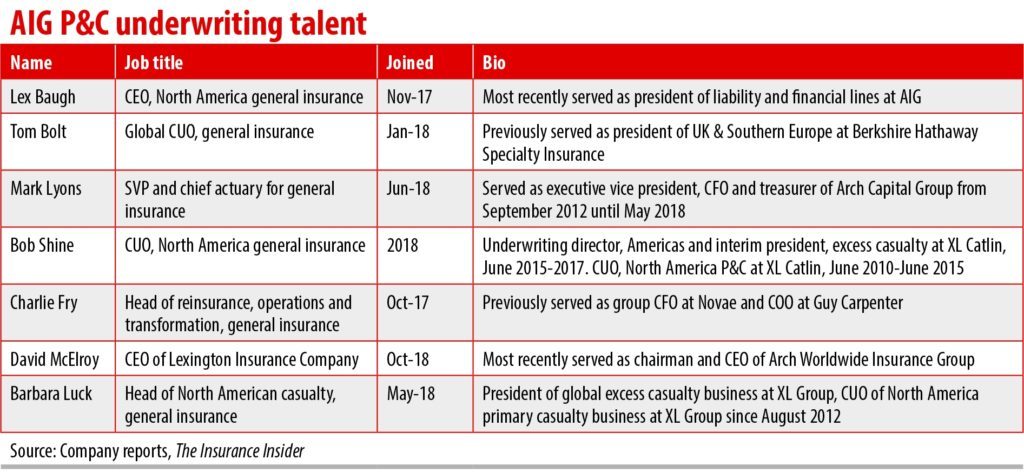 AIG P&C underwriting talent

| Name | Job title | Joined | Bio |
|---|---|---|---|
| Lex Baugh | CEO, North America general insurance | Nov-17 | Most recently served as president of liability and financial lines at AIG |
| Tom Bolt | Global CUO, general insurance | Jan-18 | Previously served as president of UK & Southern Europe at Berkshire Hathaway Specialty Insurance |
| Mark Lyons | SVP and chief actuary for general insurance | Jun-18 | Served as executive vice president, CFO and treasurer of Arch Capital Group from September 2012 until May 2018 |
| Bob Shine | CUO, North America general insurance | 2018 | Underwriting director, Americas and interim president, excess casualty at XL Catlin, June 2015-2017. CUO, North America P&C at XL Catlin, June 2010-June 2015 |
| Charlie Fry | Head of reinsurance, operations and transformation, general insurance | Oct-17 | Previously served as group CFO at Novae and COO at Guy Carpenter |
| David McElroy | CEO of Lexington Insurance Company | Oct-18 | Most recently served as chairman and CEO of Arch Worldwide Insurance Group |
| Barbara Luck | Head of North American casualty, general insurance | May-18 | President of global excess casualty business at XL Group, CUO of North America primary casualty business at XL Group since August 2012 |

Source: Company reports, The Insurance Insider